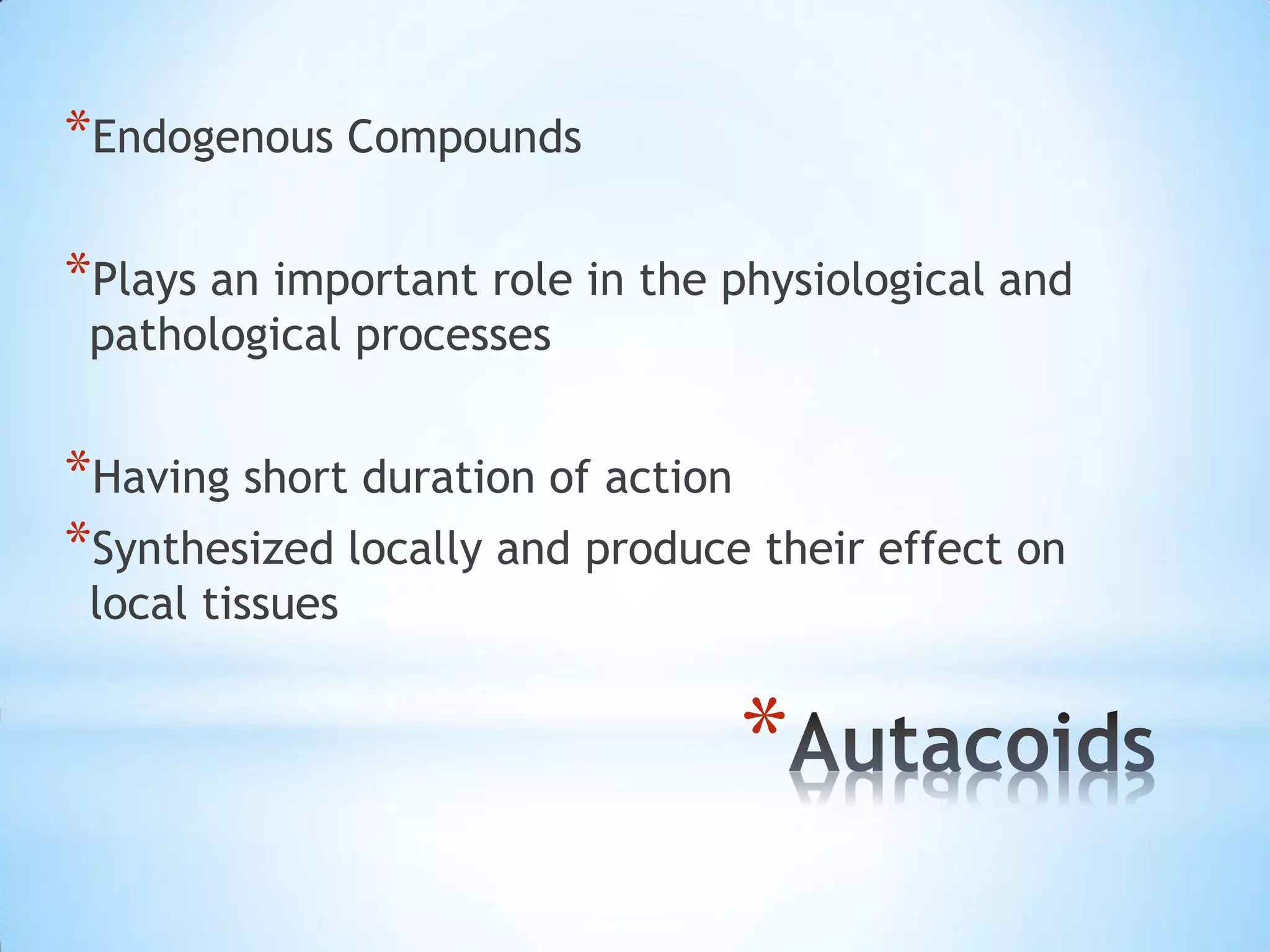 *Endogenous Compounds

*Plays an important role in the physiological and pathological processes

*Having short duration of action

*Synthesized locally and produce their effect on local tissues

*Autacoids